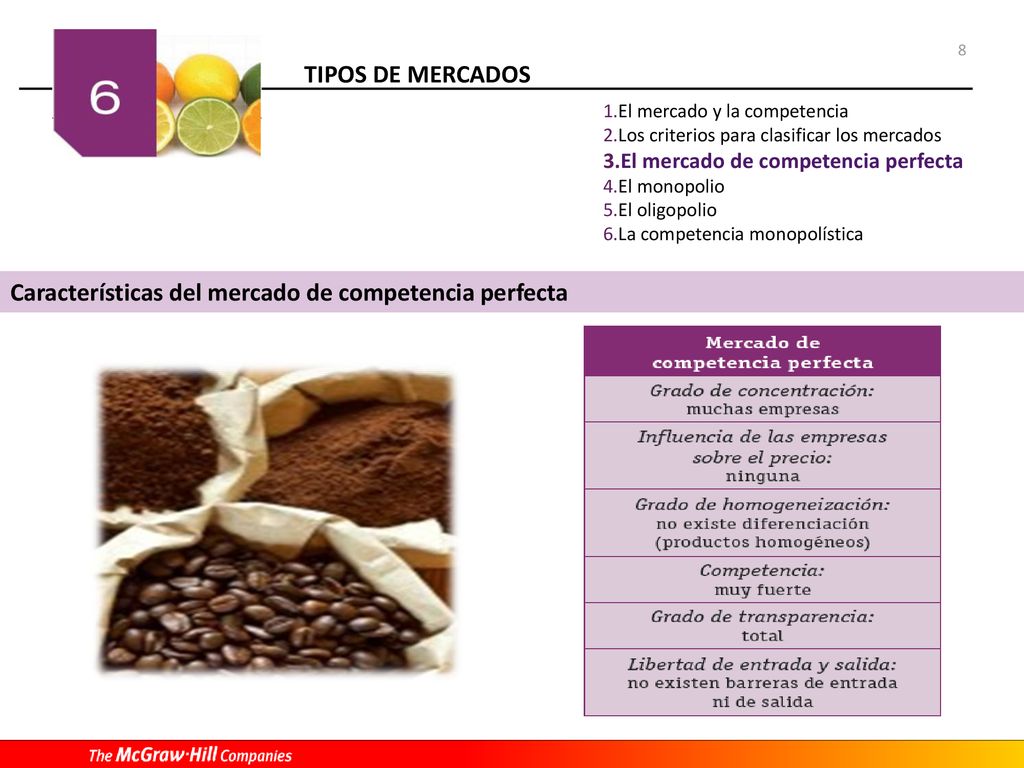 8

6

TIPOS DE MERCADOS

1.El mercado y la competencia
2.Los criterios para clasificar los mercados
3.El mercado de competencia perfecta
4.El monopolio
5.El oligopolio
6.La competencia monopolística

Características del mercado de competencia perfecta

| Mercado de competencia perfecta |
|---|
| Grado de concentración: muchas empresas |
| Influencia de las empresas sobre el precio: ninguna |
| Grado de homogeneización: no existe diferenciación (productos homogéneos) |
| Competencia: muy fuerte |
| Grado de transparencia: total |
| Libertad de entrada y salida: no existen barreras de entrada ni de salida |

The McGraw·Hill Companies